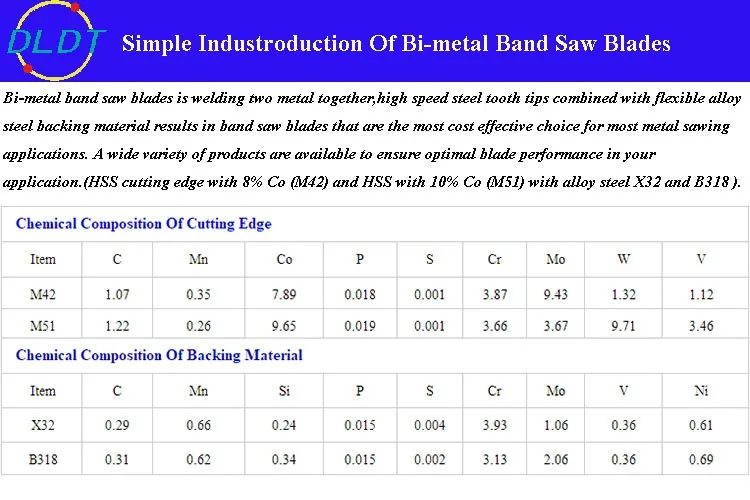 DLDT

Simple Industroduction Of Bi-metal Band Saw Blades

Bi-metal band saw blades is welding two metal together,high speed steel tooth tips combined with flexible alloy steel backing material results in band saw blades that are the most cost effective choice for most metal sawing applications. A wide variety of products are available to ensure optimal blade performance in your application.(HSS cutting edge with 8% Co (M42) and HSS with 10% Co (M51) with alloy steel X32 and B318 ).

Chemical Composition Of Cutting Edge

| Item | C | Mn | Co | P | S | Cr | Mo | W | V |
|---|---|---|---|---|---|---|---|---|---|
| M42 | 1.07 | 0.35 | 7.89 | 0.018 | 0.001 | 3.87 | 9.43 | 1.32 | 1.12 |
| M51 | 1.22 | 0.26 | 9.65 | 0.019 | 0.001 | 3.66 | 3.67 | 9.71 | 3.46 |

Chemical Composition Of Backing Material

| Item | C | Mn | Si | P | S | Cr | Mo | V | Ni |
|---|---|---|---|---|---|---|---|---|---|
| X32 | 0.29 | 0.66 | 0.24 | 0.015 | 0.004 | 3.93 | 1.06 | 0.36 | 0.61 |
| B318 | 0.31 | 0.62 | 0.34 | 0.015 | 0.002 | 3.13 | 2.06 | 0.36 | 0.69 |